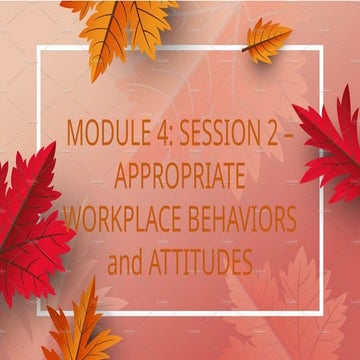 MODULE 4: SESSION 2 – APPROPRIATE WORKPLACE BEHAVIORS and ATTITUDES